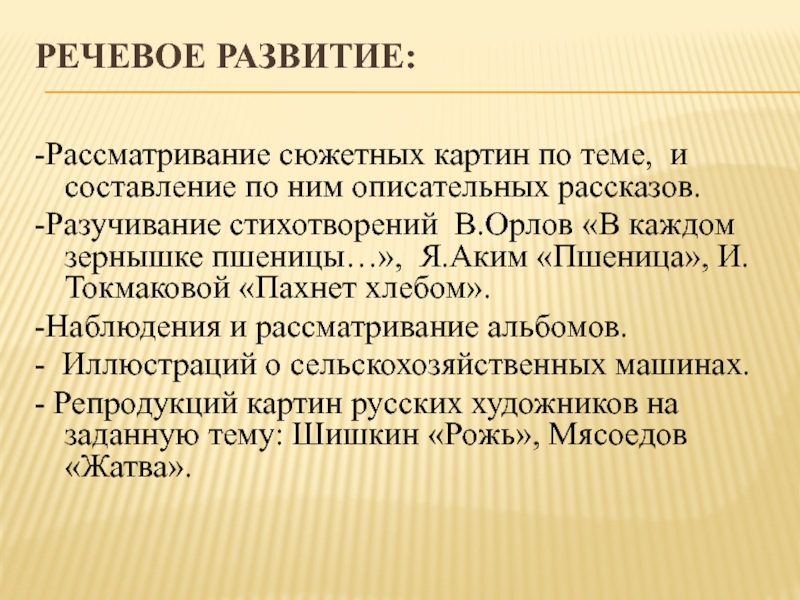 РЕЧЕВОЕ РАЗВИТИЕ:

-Рассматривание сюжетных картин по теме, и составление по ним описательных рассказов.

-Разучивание стихотворений В.Орлов «В каждом зернышке пшеницы…», Я.Аким «Пшеница», И. Токмаковой «Пахнет хлебом».

-Наблюдения и рассматривание альбомов.

- Иллюстраций о сельскохозяйственных машинах.

- Репродукций картин русских художников на заданную тему: Шишкин «Рожь», Мясоедов «Жатва».